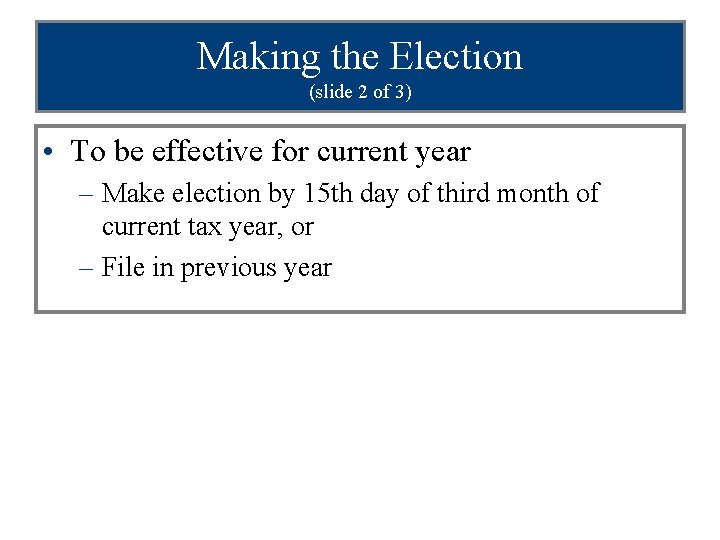 Making the Election
(slide 2 of 3)

• To be effective for current year
– Make election by 15th day of third month of current tax year, or
– File in previous year